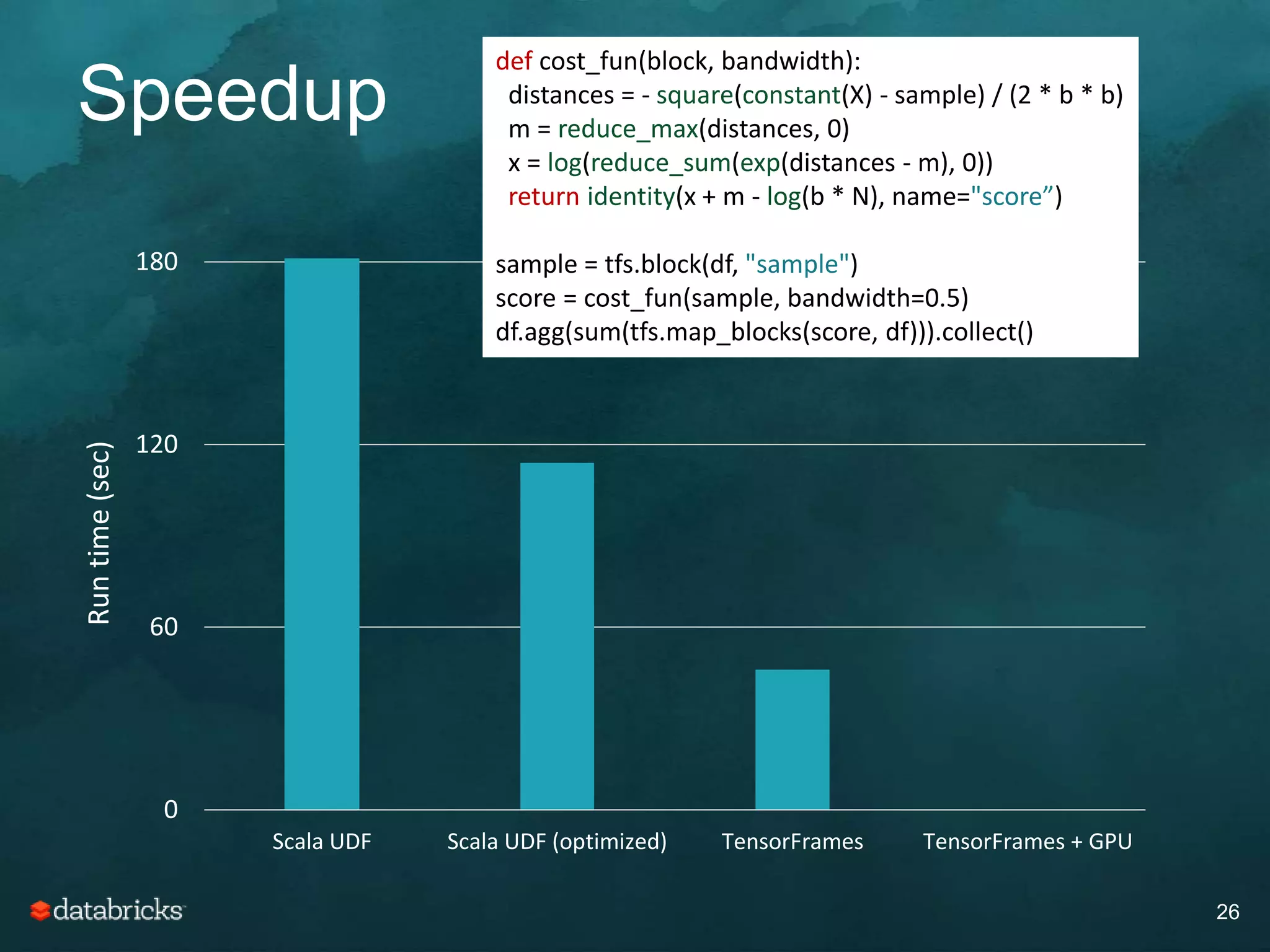 Speedup

def cost_fun(block, bandwidth):
distances = - square(constant(X) - sample) / (2 * b * b)
m = reduce_max(distances, 0)
x = log(reduce_sum(exp(distances - m), 0))
return identity(x + m - log(b * N), name="score”)

sample = tfs.block(df, "sample")
score = cost_fun(sample, bandwidth=0.5)
df.agg(sum(tfs.map_blocks(score, df))).collect()

Run time (sec)

180
120
60
0

Scala UDF
Scala UDF (optimized)
TensorFrames
TensorFrames + GPU

databricks

26